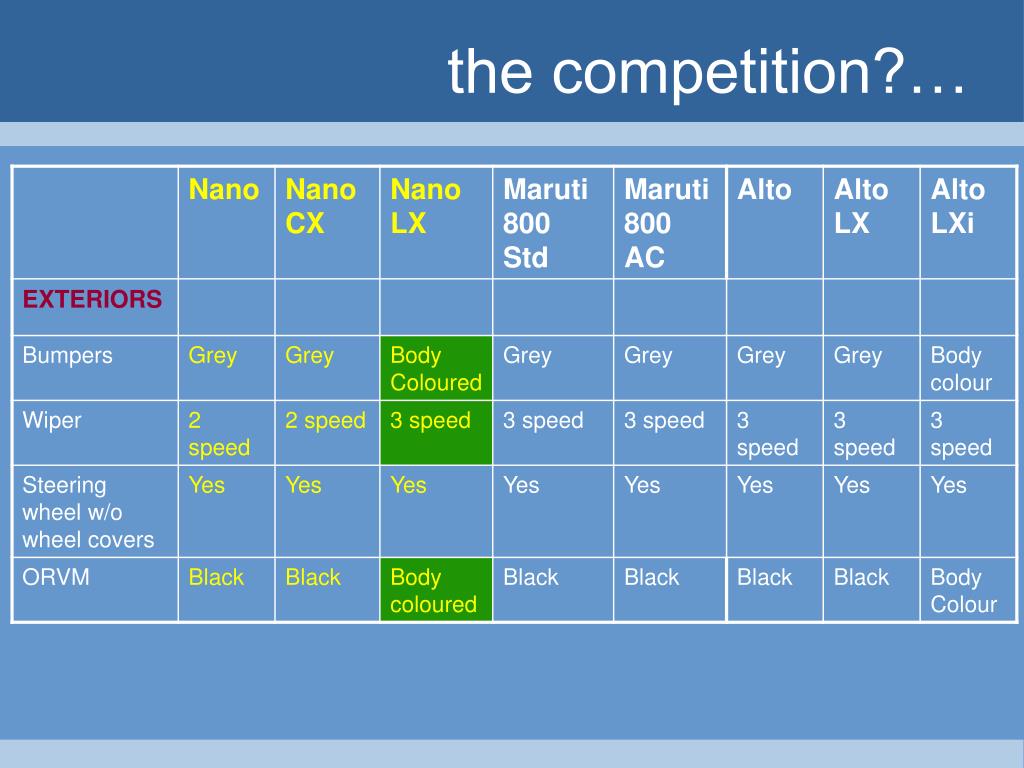 the competition?…

| | Nano | Nano CX | Nano LX | Maruti 800 Std | Maruti 800 AC | Alto | Alto LX | Alto LXi |
|---|---|---|---|---|---|---|---|---|
| EXTERIORS | | | | | | | | |
| Bumpers | Grey | Grey | Body Coloured | Grey | Grey | Grey | Grey | Body colour |
| Wiper | 2 speed | 2 speed | 3 speed | 3 speed | 3 speed | 3 speed | 3 speed | 3 speed |
| Steering wheel w/o wheel covers | Yes | Yes | Yes | Yes | Yes | Yes | Yes | Yes |
| ORVM | Black | Black | Body coloured | Black | Black | Black | Black | Body Colour |